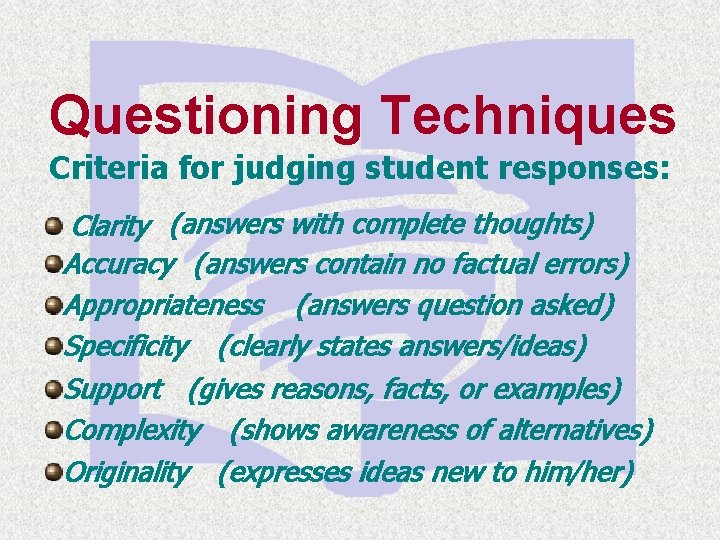 Questioning Techniques

Criteria for judging student responses:

Clarity (answers with complete thoughts)
Accuracy (answers contain no factual errors)
Appropriateness (answers question asked)
Specificity (clearly states answers/ideas)
Support (gives reasons, facts, or examples)
Complexity (shows awareness of alternatives)
Originality (expresses ideas new to him/her)